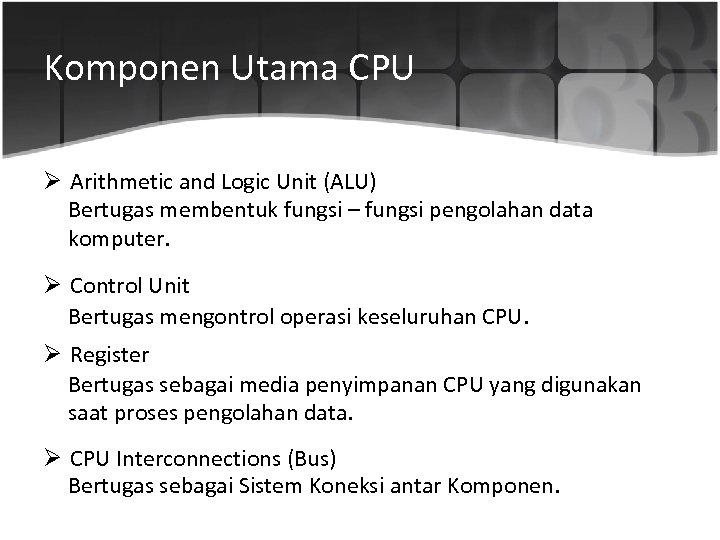 Komponen Utama CPU

➢ Arithmetic and Logic Unit (ALU)
Bertugas membentuk fungsi – fungsi pengolahan data komputer.

➢ Control Unit
Bertugas mengontrol operasi keseluruhan CPU.

➢ Register
Bertugas sebagai media penyimpanan CPU yang digunakan saat proses pengolahan data.

➢ CPU Interconnections (Bus)
Bertugas sebagai Sistem Koneksi antar Komponen.